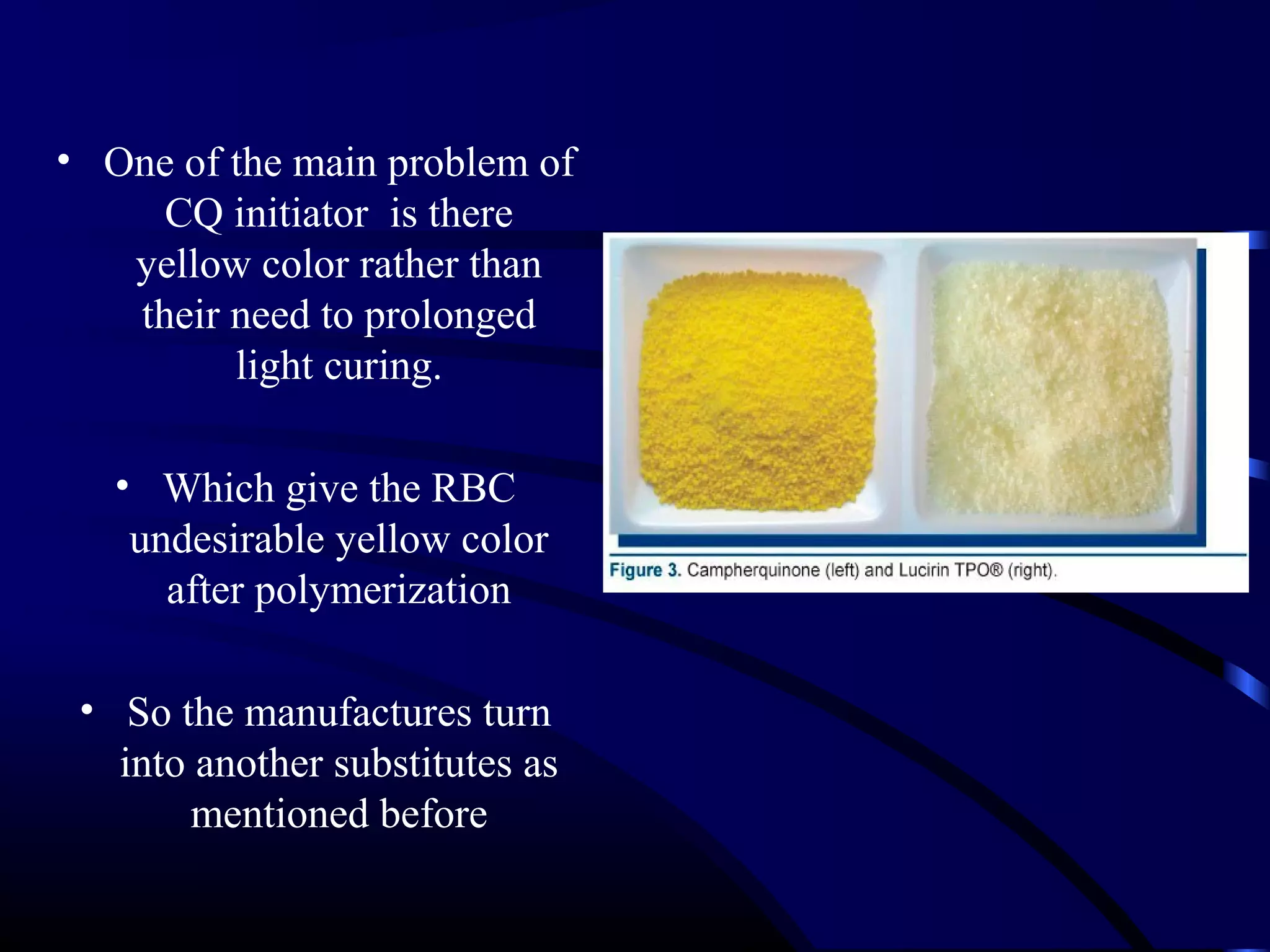 • One of the main problem of CQ initiator is there yellow color rather than their need to prolonged light curing.

• Which give the RBC undesirable yellow color after polymerization

• So the manufactures turn into another substitutes as mentioned before

Figure 3. Campherquinone (left) and Lucirin TPO® (right).